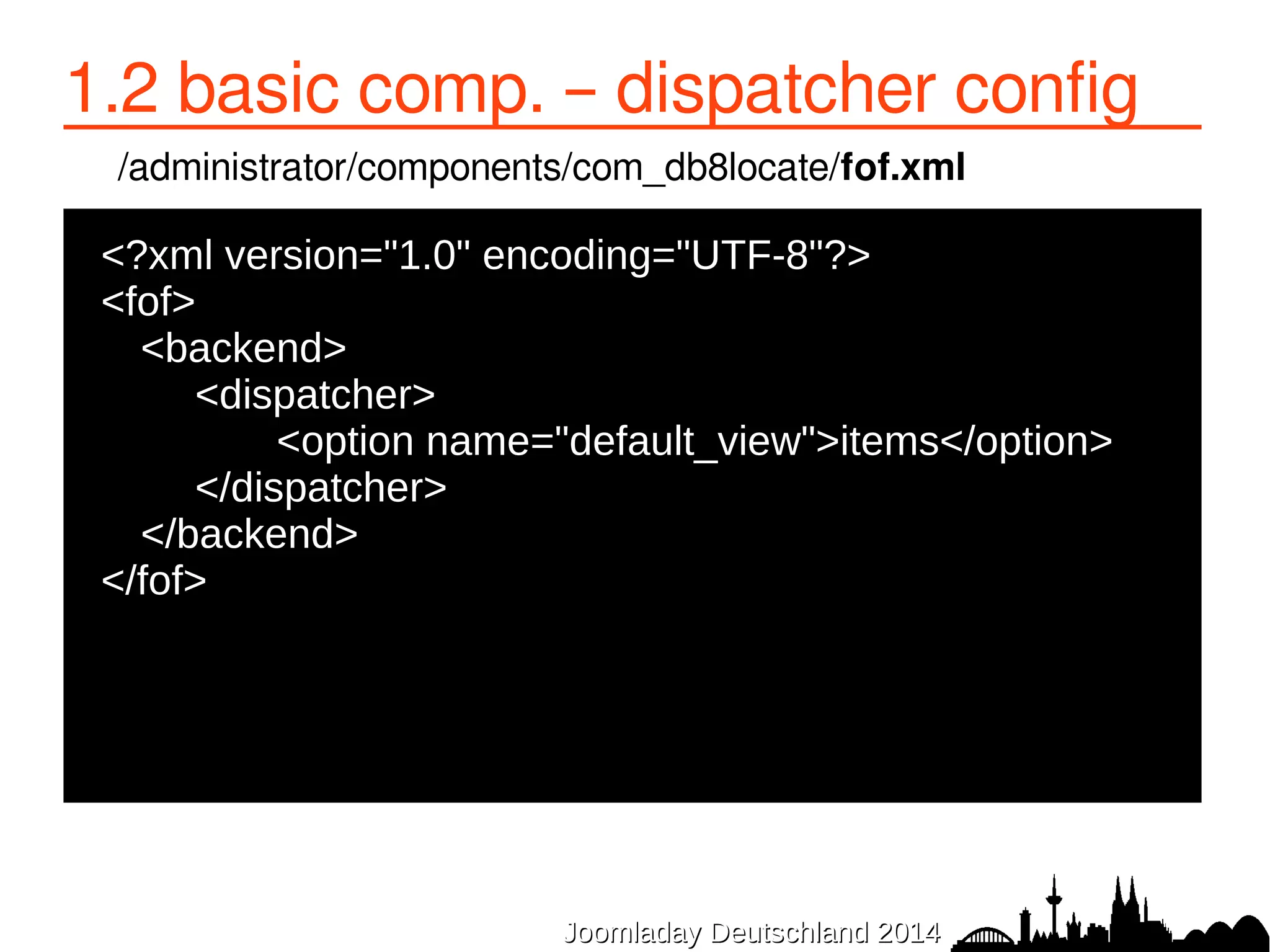 1.2 basic comp. – dispatcher config

/administrator/components/com_db8locate/fof.xml

<?xml version="1.0" encoding="UTF-8"?>
<fof>
<backend>
<dispatcher>
<option name="default_view">items</option>
</dispatcher>
</backend>
</fof>

Joomladay Deutschland 2014